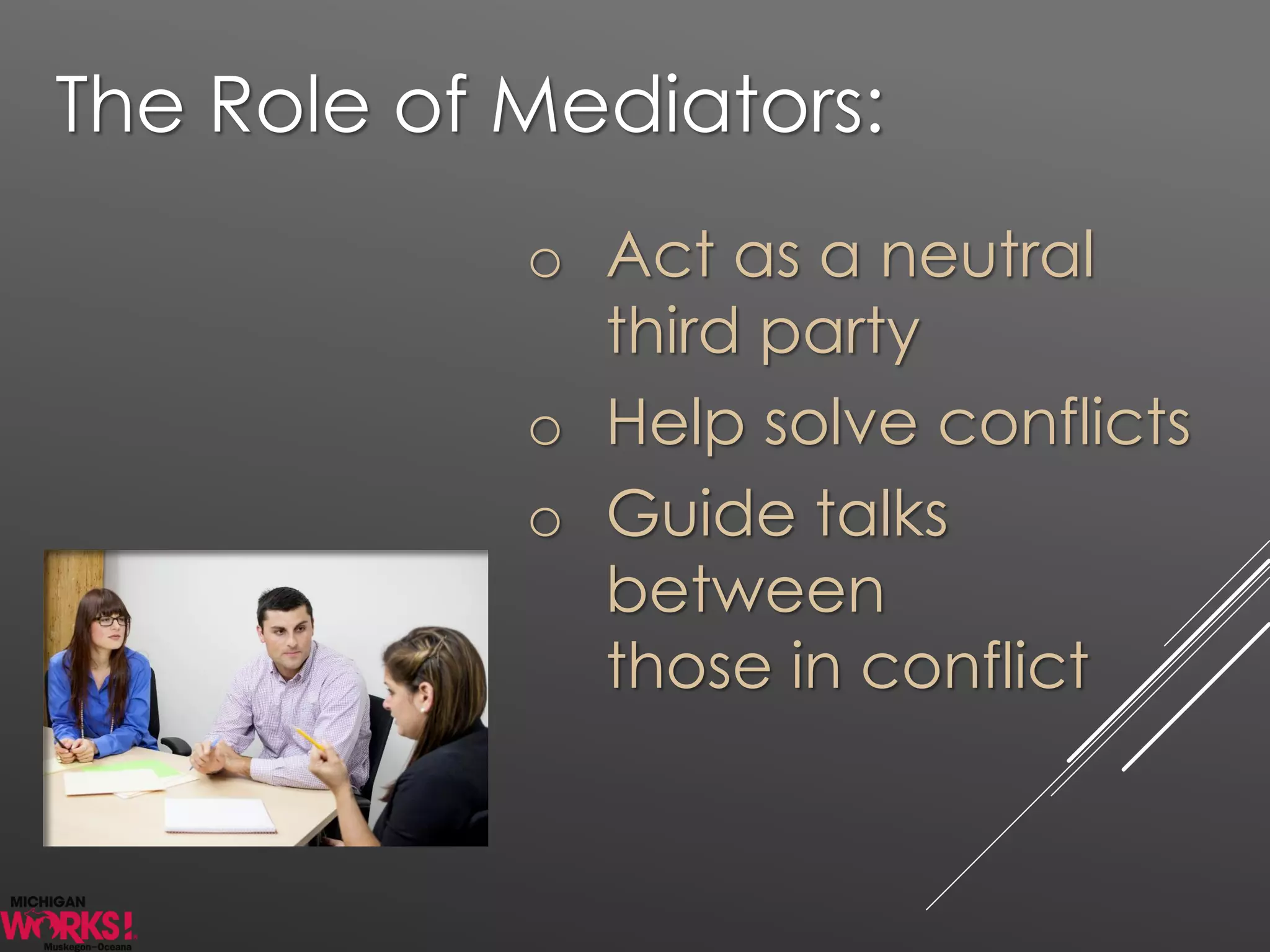 The Role of Mediators:

o Act as a neutral third party

o Help solve conflicts

o Guide talks between those in conflict

MICHIGAN WORKS! Muskegon–Oceana